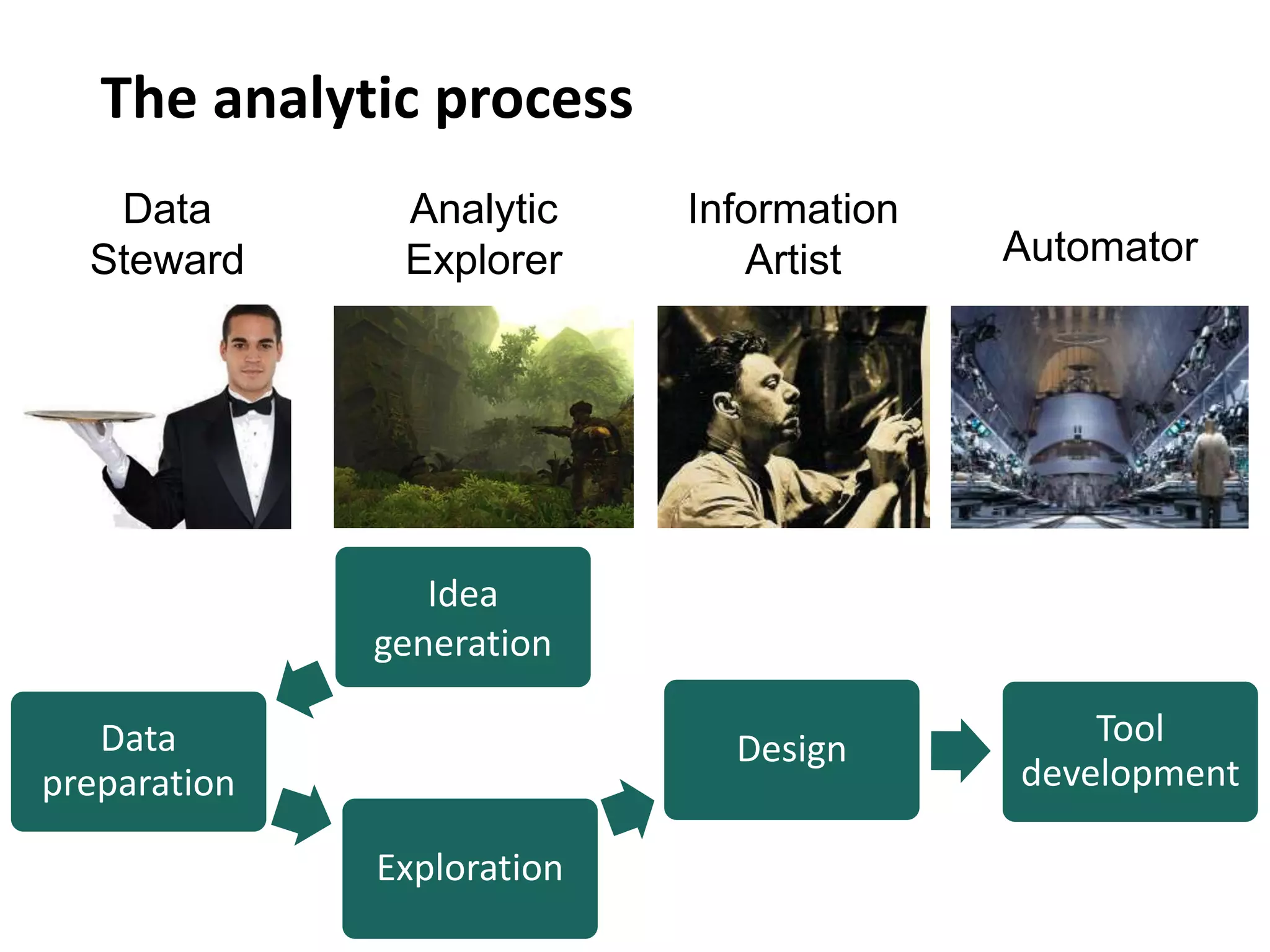 The analytic process

Data Steward

Analytic Explorer

Information Artist

Automator

Idea generation

Data preparation

Exploration

Design

Tool development